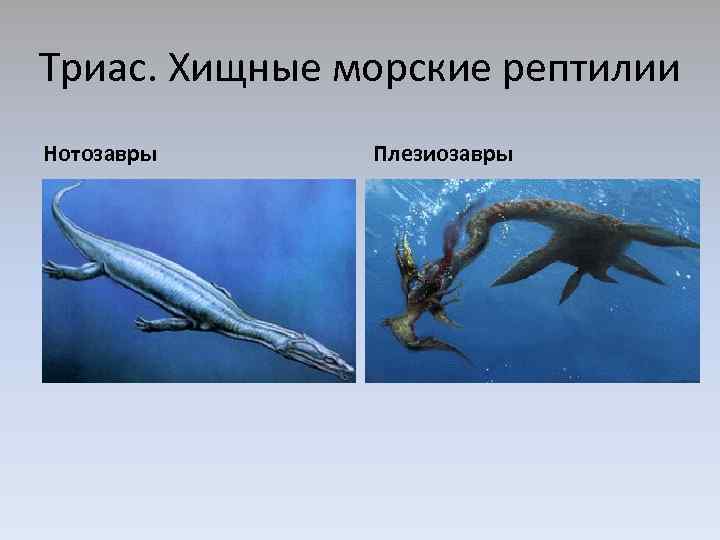 Триас. Хищные морские рептилии

Нотозавры

Плезиозавры